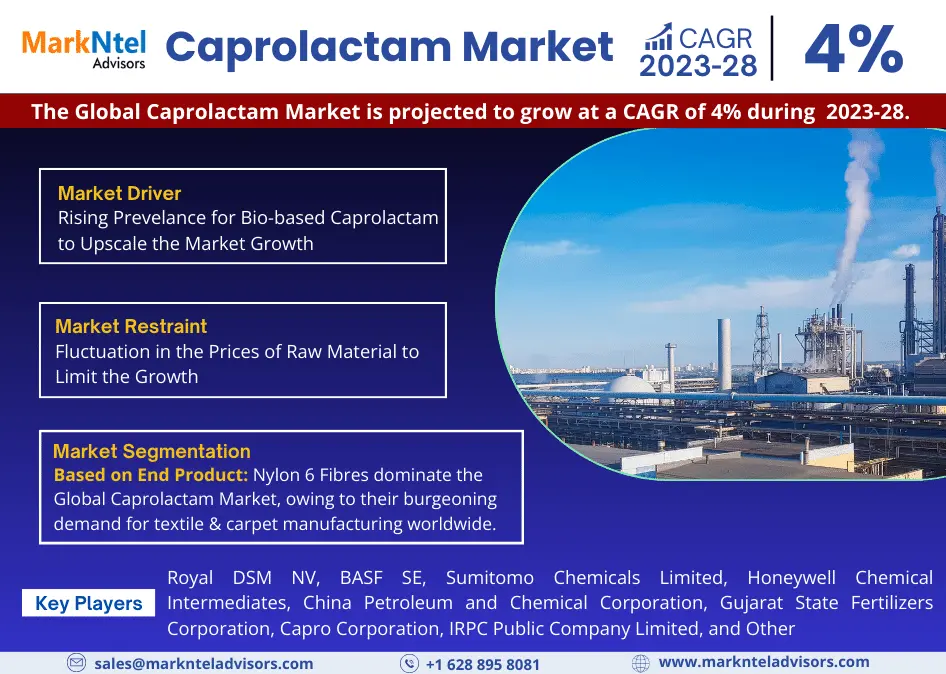 MarkNtel Advisors

Caprolactam Market

CAGR 2023-28

4%

The Global Caprolactam Market is projected to grow at a CAGR of 4% during 2023-28.

Market Driver
Rising Prevelance for Bio-based Caprolactam to Upscale the Market Growth

Market Restraint
Fluctuation in the Prices of Raw Material to Limit the Growth

Market Segmentation
Based on End Product: Nylon 6 Fibres dominate the Global Caprolactam Market, owing to their burgeoning demand for textile & carpet manufacturing worldwide.

Key Players

Royal DSM NV, BASF SE, Sumitomo Chemicals Limited, Honeywell Chemical Intermediates, China Petroleum and Chemical Corporation, Gujarat State Fertilizers Corporation, Capro Corporation, IRPC Public Company Limited, and Other

sales@marknteladvisors.com

+1 628 895 8081

www.marknteladvisors.com